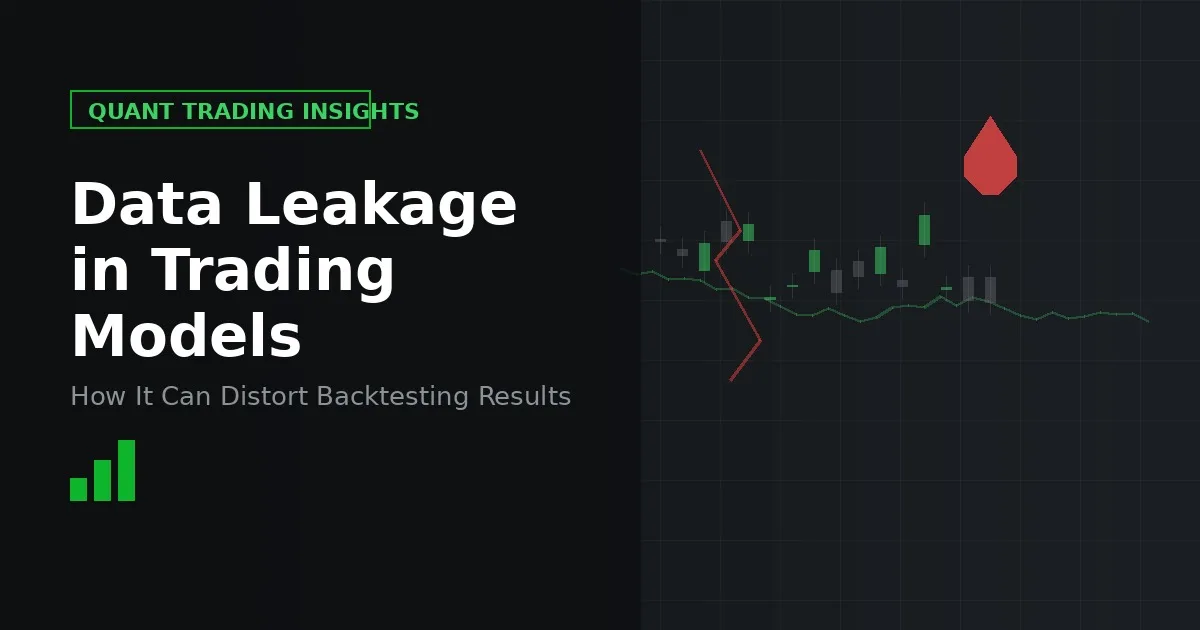 QUANT TRADING INSIGHTS

Data Leakage in Trading Models

How It Can Distort Backtesting Results